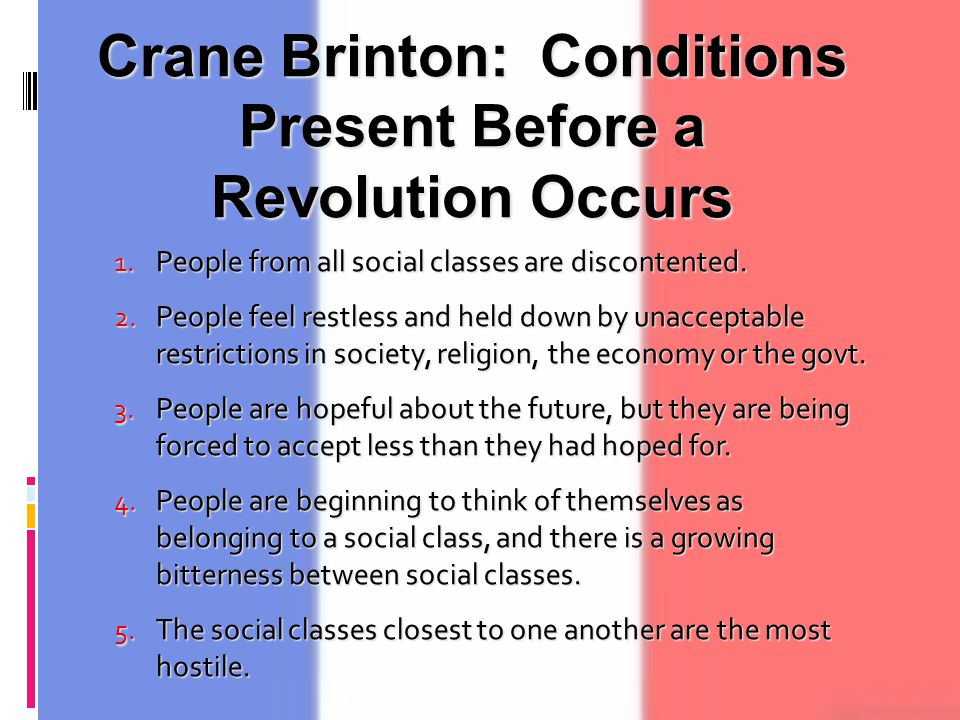 Crane Brinton: Conditions Present Before a Revolution Occurs

1. People from all social classes are discontented.

2. People feel restless and held down by unacceptable restrictions in society, religion, the economy or the govt.

3. People are hopeful about the future, but they are being forced to accept less than they had hoped for.

4. People are beginning to think of themselves as belonging to a social class, and there is a growing bitterness between social classes.

5. The social classes closest to one another are the most hostile.